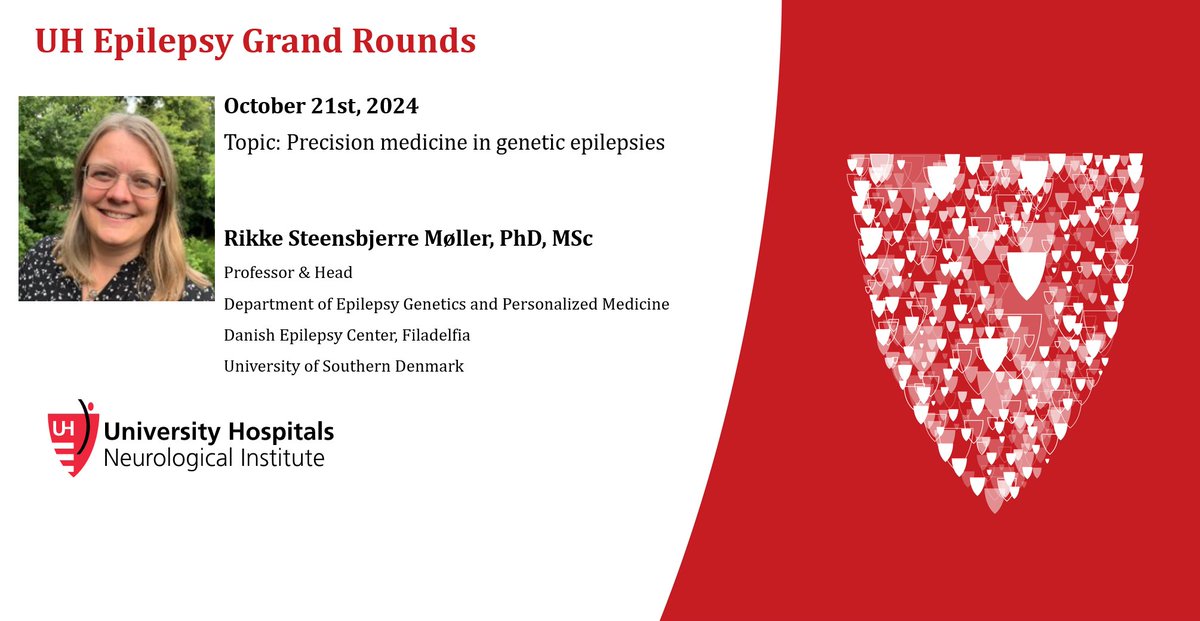 UH Epilepsy Grand Rounds

October 21st, 2024

Topic: Precision medicine in genetic epilepsies

Rikke Steensbjerre Møller, PhD, MSc

Professor & Head

Department of Epilepsy Genetics and Personalized Medicine

Danish Epilepsy Center, Filadelfia

University of Southern Denmark

UH

University Hospitals
Neurological Institute